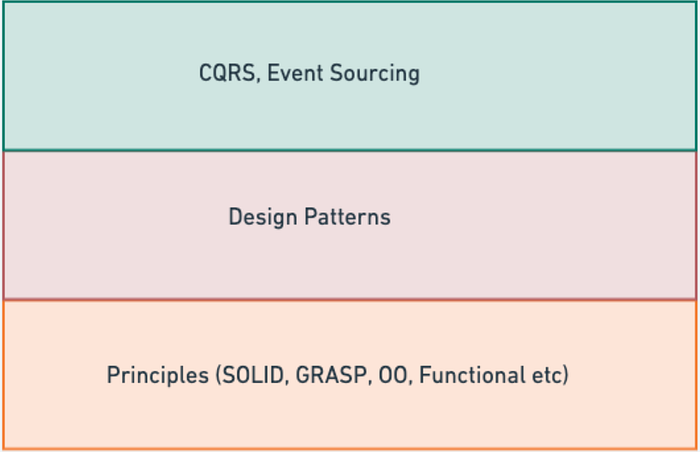 CQRS, Event Sourcing

Design Patterns

Principles (SOLID, GRASP, OO, Functional etc)